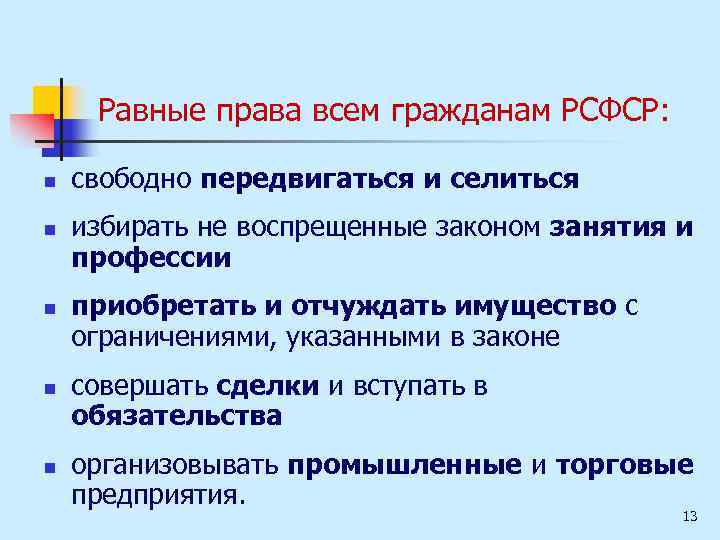 Равные права всем гражданам РСФСР:

- свободно передвигаться и селиться
- избирать не воспрещенные законом занятия и профессии
- приобретать и отчуждать имущество с ограничениями, указанными в законе
- совершать сделки и вступать в обязательства
- организовывать промышленные и торговые предприятия.

13